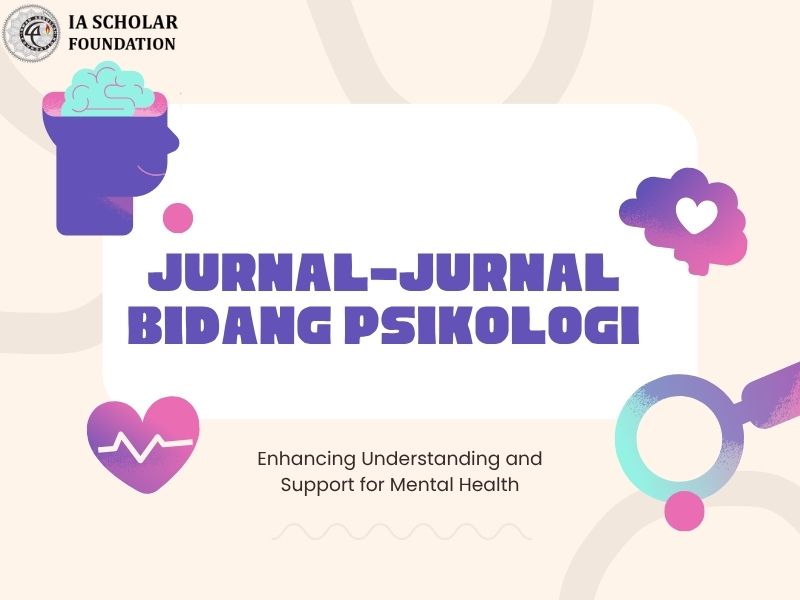 IA SCHOLAR FOUNDATION

JURNAL-JURNAL BIDANG PSIKOLOGI

Enhancing Understanding and Support for Mental Health